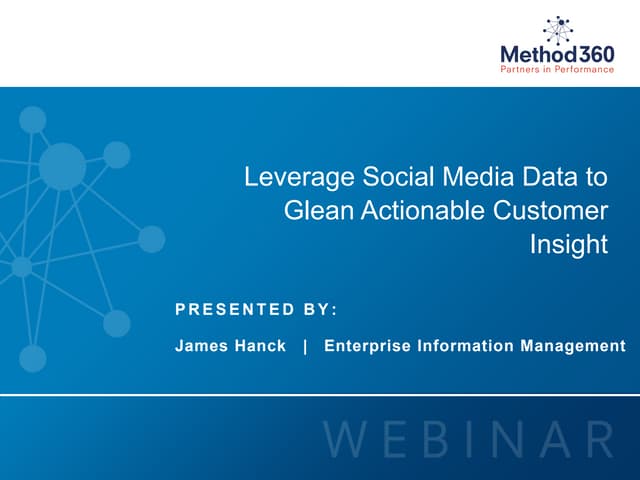 Method360
Partners in Performance

Leverage Social Media Data to Glean Actionable Customer Insight

PRESENTED BY:

James Hanck | Enterprise Information Management

WEBINAR